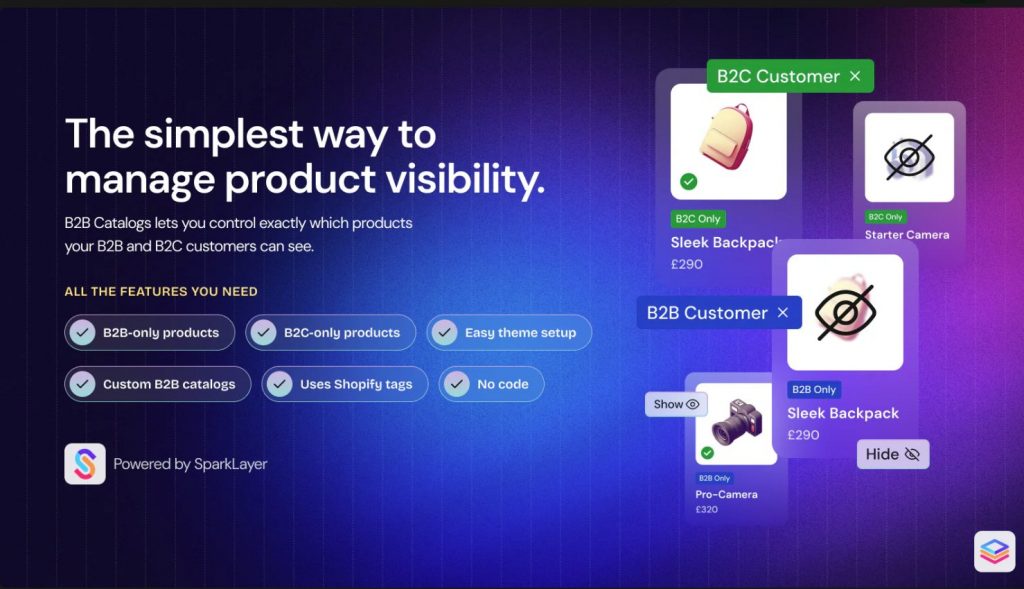 The simplest way to manage product visibility.

B2B Catalogs lets you control exactly which products your B2B and B2C customers can see.

ALL THE FEATURES YOU NEED

B2B-only products
B2C-only products
Easy theme setup
Custom B2B catalogs
Uses Shopify tags
No code

Powered by SparkLayer

B2C Customer ×

B2C Only
Sleek Backpack
£290

B2C Only
Starter Camera

B2B Customer ×

B2B Only
Sleek Backpack
£290

Show

B2B Only
Pro-Camera
£320

Hide